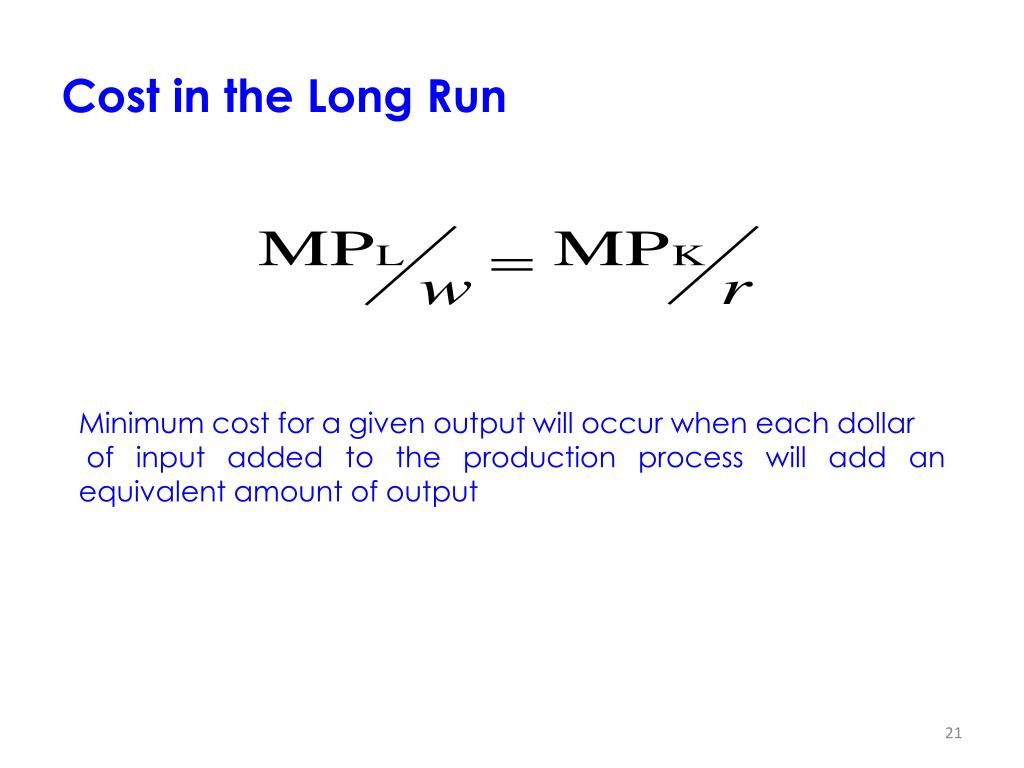 Cost in the Long Run

$MP_L / w = MP_K / r$

Minimum cost for a given output will occur when each dollar of input added to the production process will add an equivalent amount of output

21